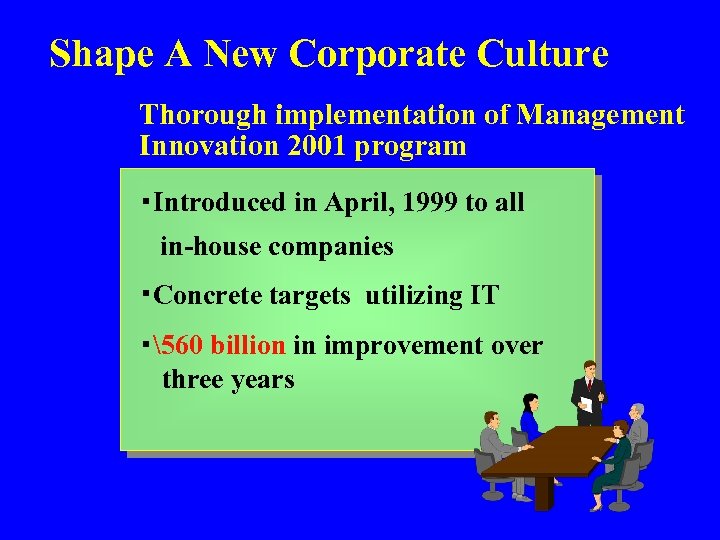 Shape A New Corporate Culture

Thorough implementation of Management Innovation 2001 program

▪Introduced in April, 1999 to all in-house companies

▪Concrete targets utilizing IT

▪\560 billion in improvement over three years